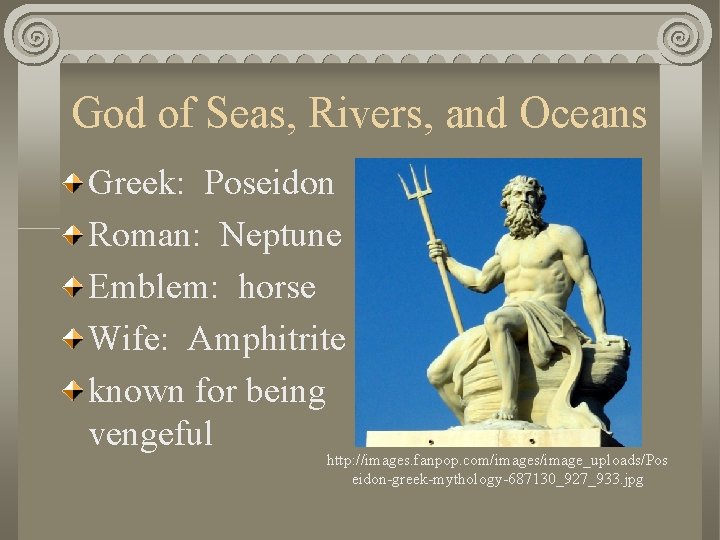 God of Seas, Rivers, and Oceans

Greek: Poseidon

Roman: Neptune

Emblem: horse

Wife: Amphitrite

known for being vengeful

http://images.fanpop.com/images/image_uploads/Poseidon-greek-mythology-687130_927_933.jpg